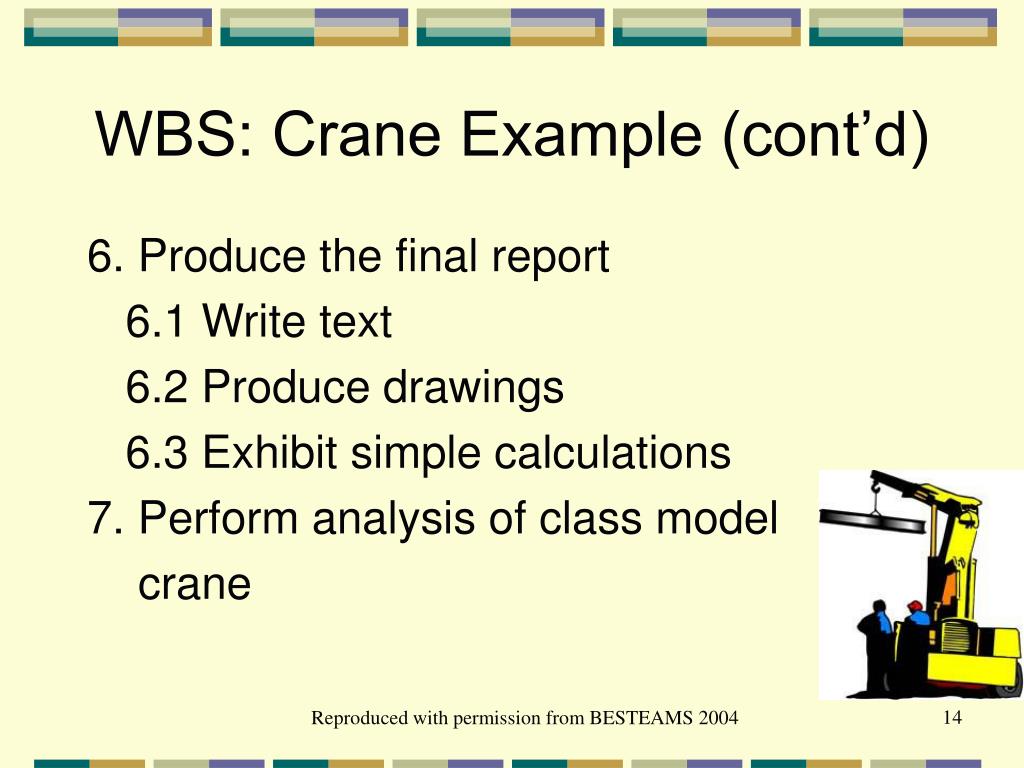 WBS: Crane Example (cont’d)

6. Produce the final report

6.1 Write text

6.2 Produce drawings

6.3 Exhibit simple calculations

7. Perform analysis of class model crane

Reproduced with permission from BESTEAMS 2004

14